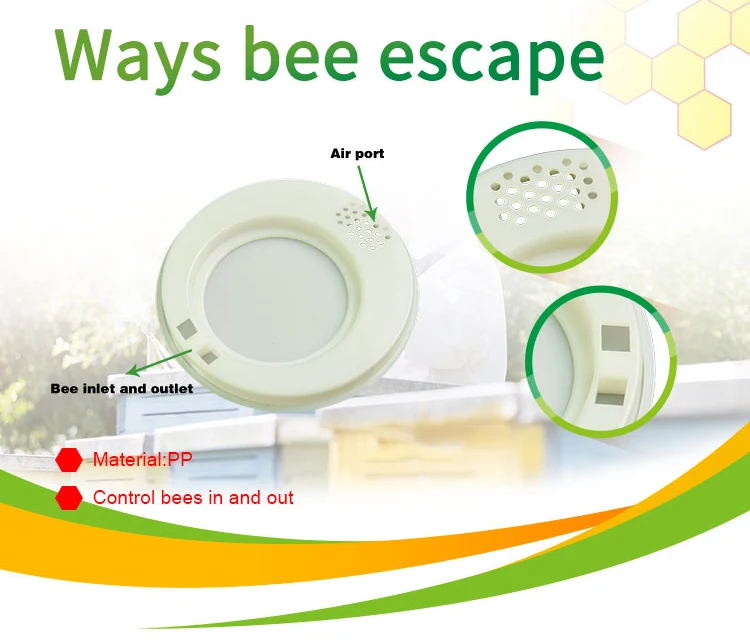 Ways bee escape

Air port

Bee inlet and outlet

Material:PP

Control bees in and out